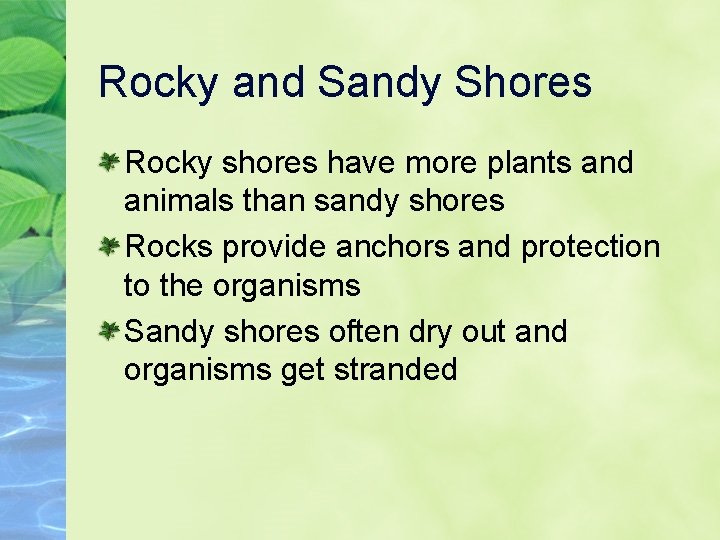 Rocky and Sandy Shores

Rocky shores have more plants and animals than sandy shores

Rocks provide anchors and protection to the organisms

Sandy shores often dry out and organisms get stranded